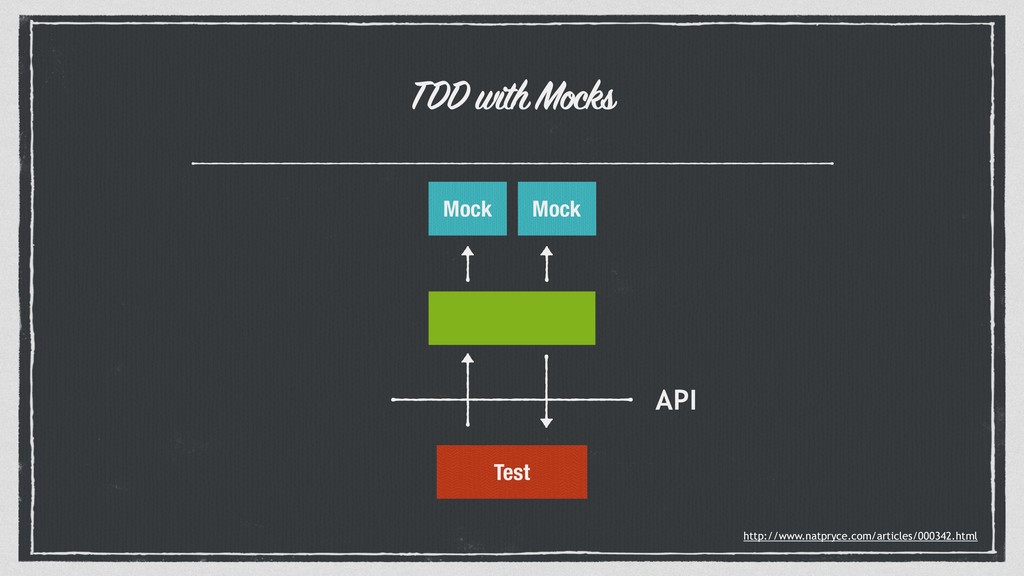 TDD with Mocks

Mock Mock

API

Test

http://www.natpryce.com/articles/000342.html